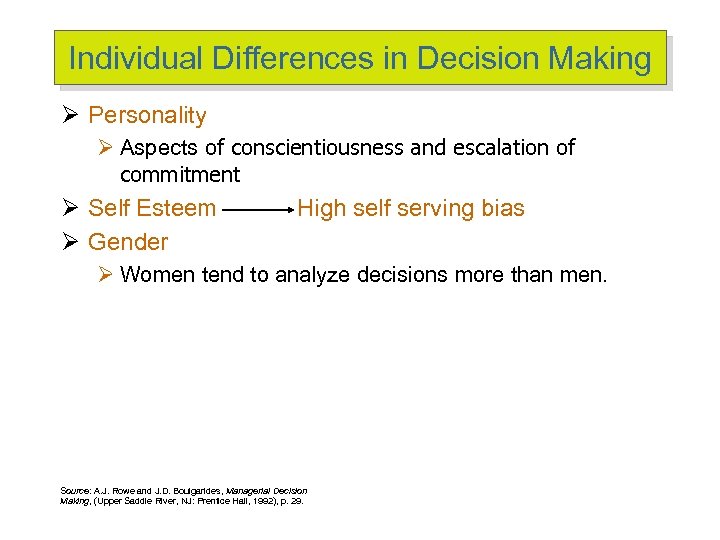 Individual Differences in Decision Making

➢ Personality

➢ Aspects of conscientiousness and escalation of commitment

➢ Self Esteem → High self serving bias

➢ Gender

➢ Women tend to analyze decisions more than men.

Source: A.J. Rowe and J.D. Boulgarides, Managerial Decision Making, (Upper Saddle River, NJ: Prentice Hall, 1992), p. 29.